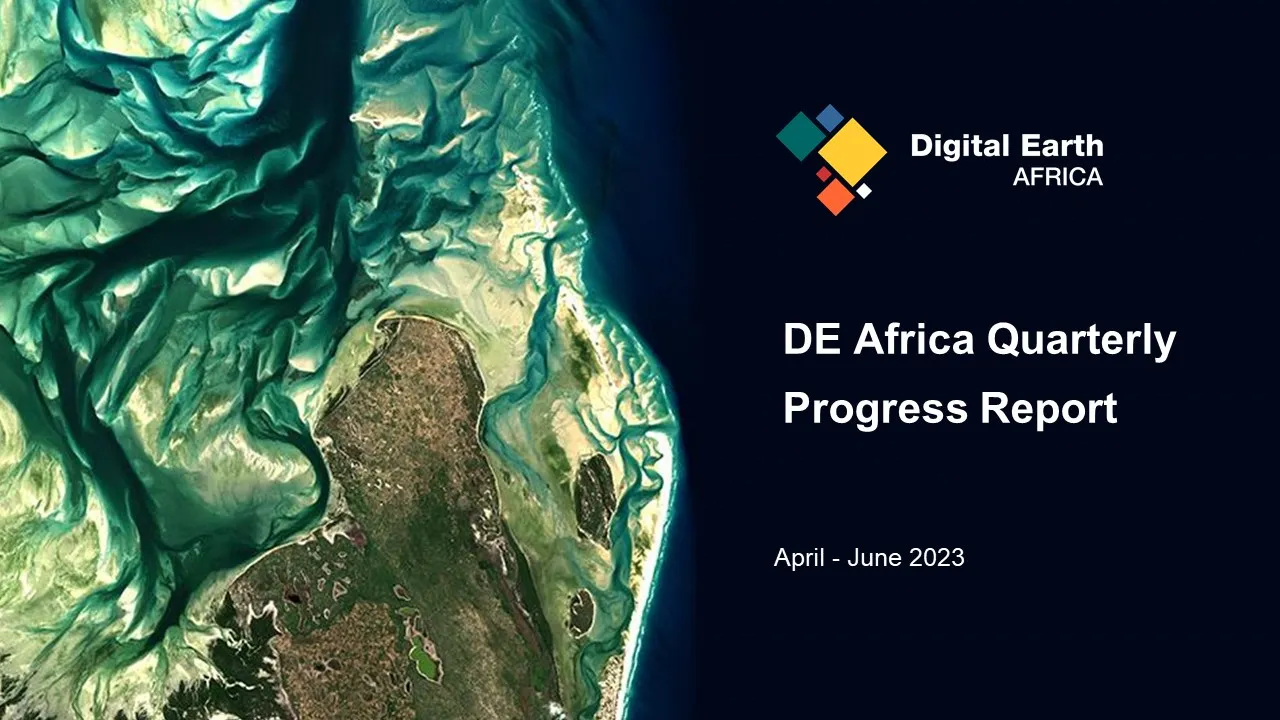 Digital Earth
AFRICA

DE Africa Quarterly Progress Report

April - June 2023